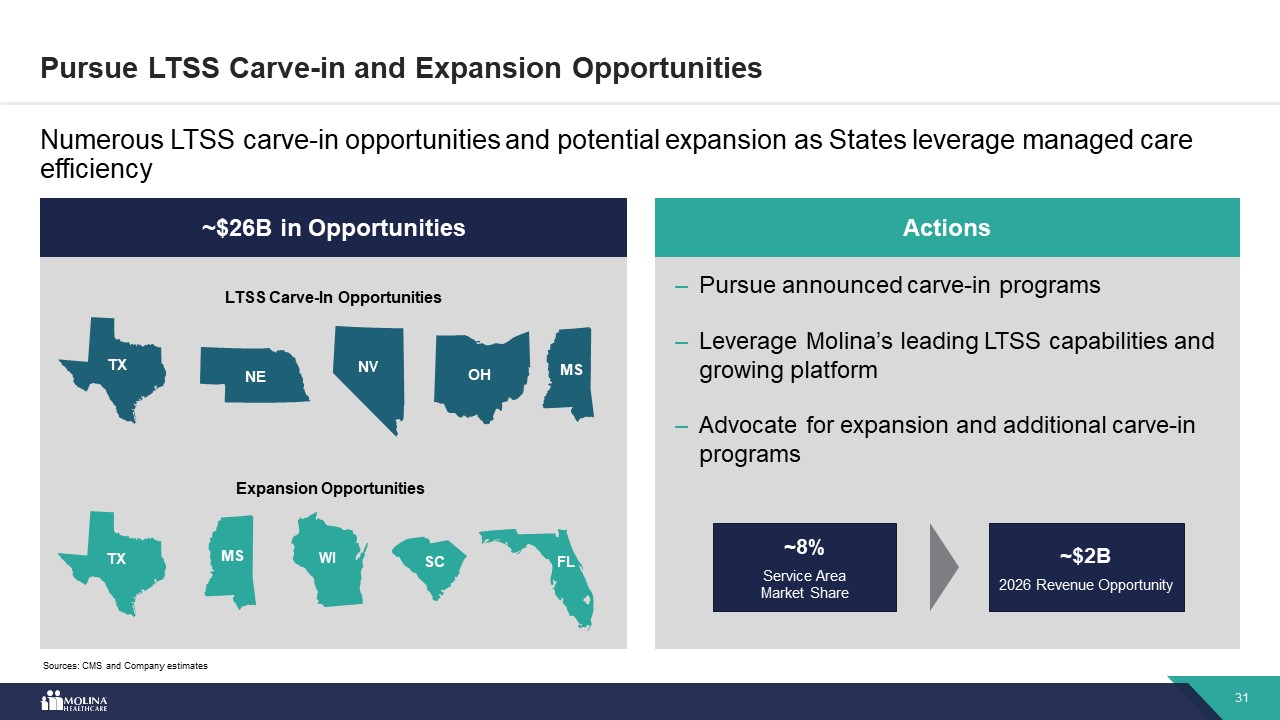 Pursue LTSS Carve-in and Expansion Opportunities

Numerous LTSS carve-in opportunities and potential expansion as States leverage managed care efficiency

~$26B in Opportunities

LTSS Carve-In Opportunities

TX NE NV OH MS

Expansion Opportunities

TX MS WI SC FL

Actions

– Pursue announced carve-in programs

– Leverage Molina's leading LTSS capabilities and growing platform

– Advocate for expansion and additional carve-in programs

~8%
Service Area Market Share

~$2B
2026 Revenue Opportunity

Sources: CMS and Company estimates

MOLINA HEALTHCARE

31